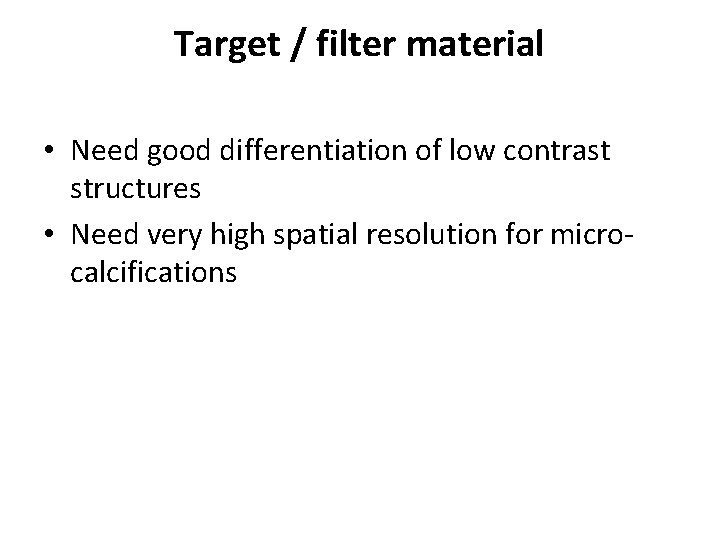 Target / filter material

• Need good differentiation of low contrast structures
• Need very high spatial resolution for micro-calcifications